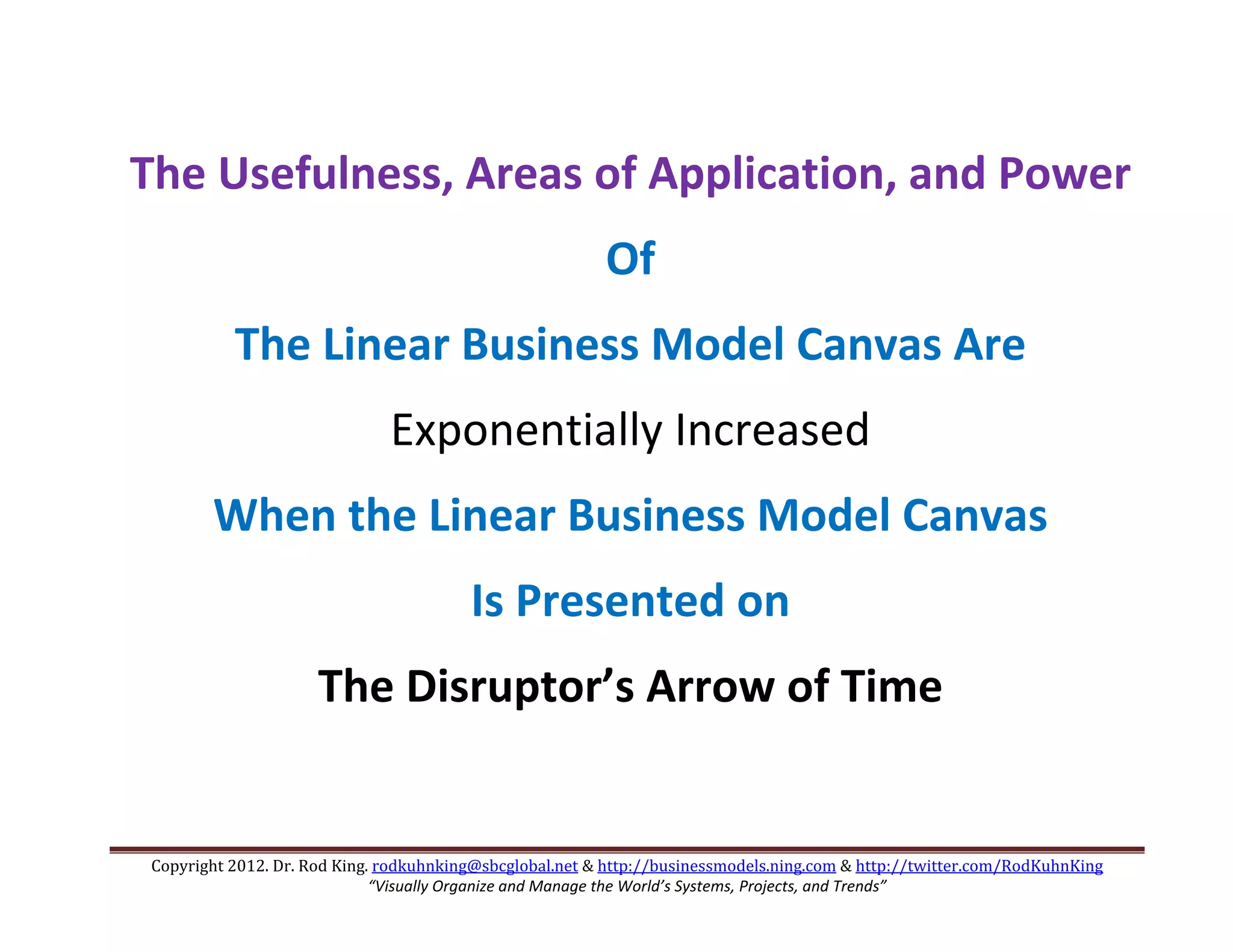 The Usefulness, Areas of Application, and Power

Of

The Linear Business Model Canvas Are

Exponentially Increased

When the Linear Business Model Canvas

Is Presented on

The Disruptor's Arrow of Time

Copyright 2012. Dr. Rod King. rodkuhnking@sbcglobal.net & http://businessmodels.ning.com & http://twitter.com/RodKuhnKing
"Visually Organize and Manage the World's Systems, Projects, and Trends"